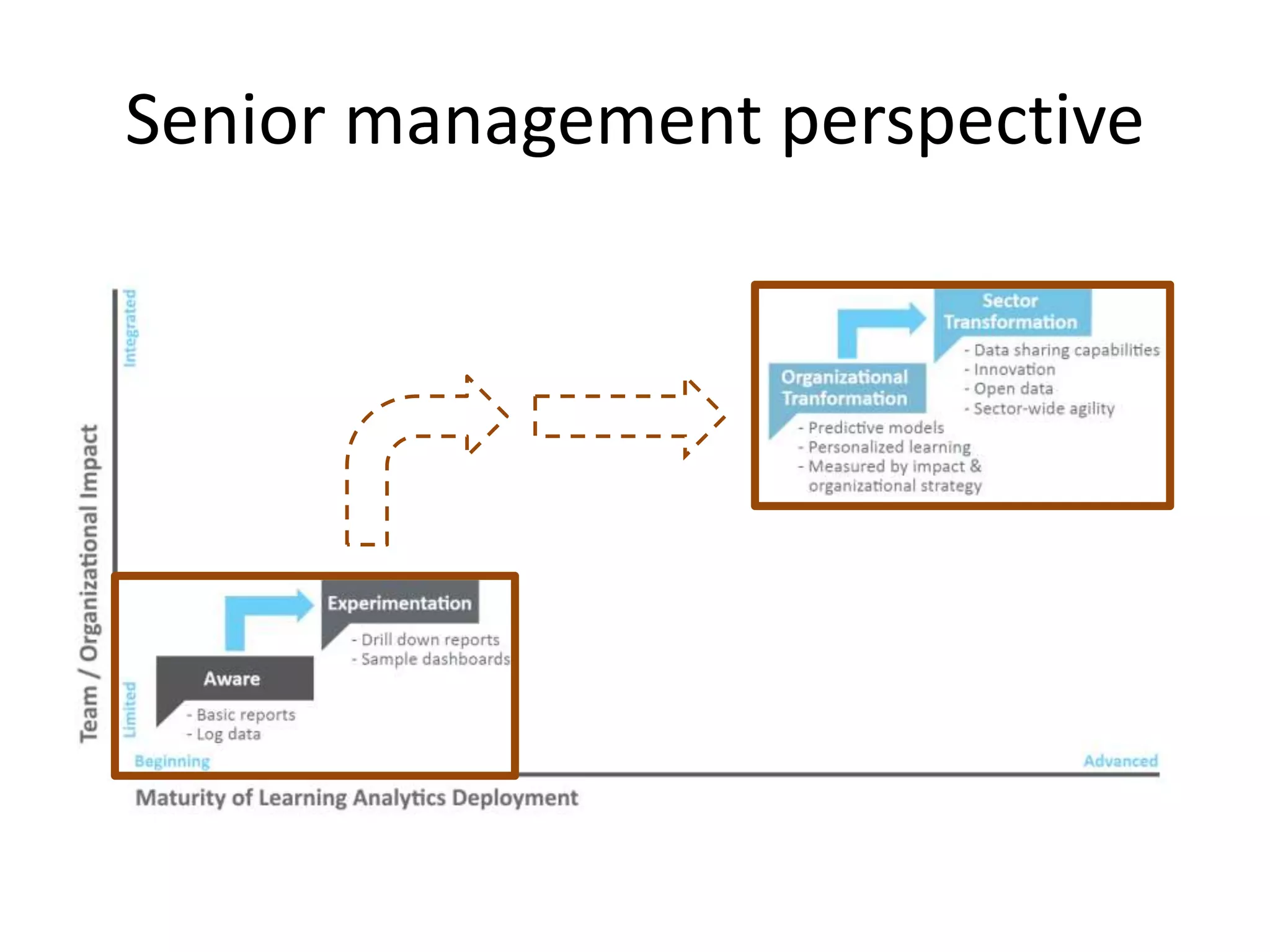 Senior management perspective

Team / Organizational Impact

Integrated

Limited

Sector Transformation
- Data sharing capabilities
- Innovation
- Open data
- Sector-wide agility

Organizational Tranformation
- Predictive models
- Personalized learning
- Measured by impact & organizational strategy

Experimentation
- Drill down reports
- Sample dashboards

Aware
- Basic reports
- Log data

Beginning

Advanced

Maturity of Learning Analytics Deployment